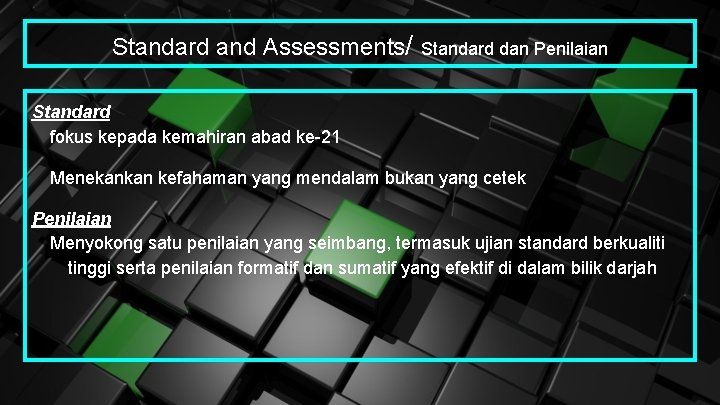 Standard and Assessments/ Standard dan Penilaian

Standard

fokus kepada kemahiran abad ke-21

Menekankan kefahaman yang mendalam bukan yang cetek

Penilaian

Menyokong satu penilaian yang seimbang, termasuk ujian standard berkualiti tinggi serta penilaian formatif dan sumatif yang efektif di dalam bilik darjah